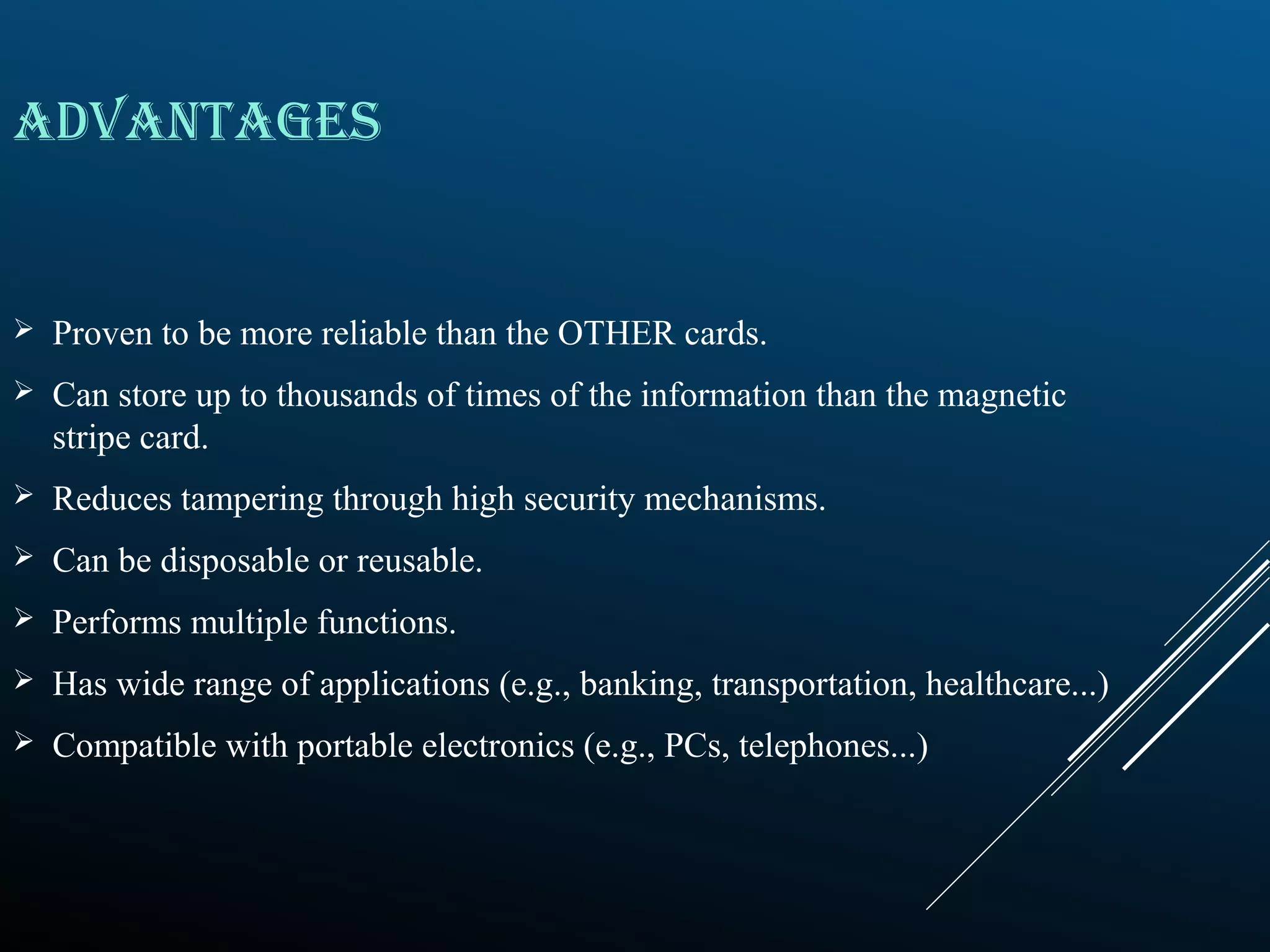 ADVANTAGES

➢ Proven to be more reliable than the OTHER cards.

➢ Can store up to thousands of times of the information than the magnetic stripe card.

➢ Reduces tampering through high security mechanisms.

➢ Can be disposable or reusable.

➢ Performs multiple functions.

➢ Has wide range of applications (e.g., banking, transportation, healthcare...)

➢ Compatible with portable electronics (e.g., PCs, telephones...)